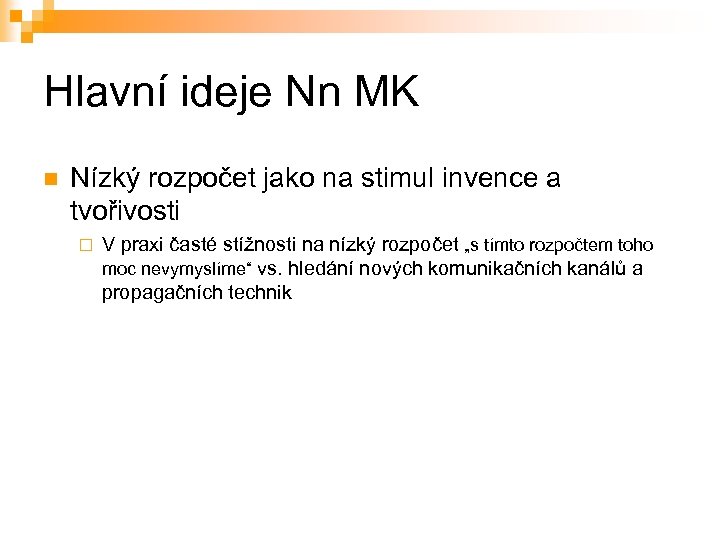 Hlavní ideje Nn MK

Nízký rozpočet jako na stimul invence a tvořivosti

V praxi časté stížnosti na nízký rozpočet „s tímto rozpočtem toho moc nevymyslíme“ vs. hledání nových komunikačních kanálů a propagačních technik